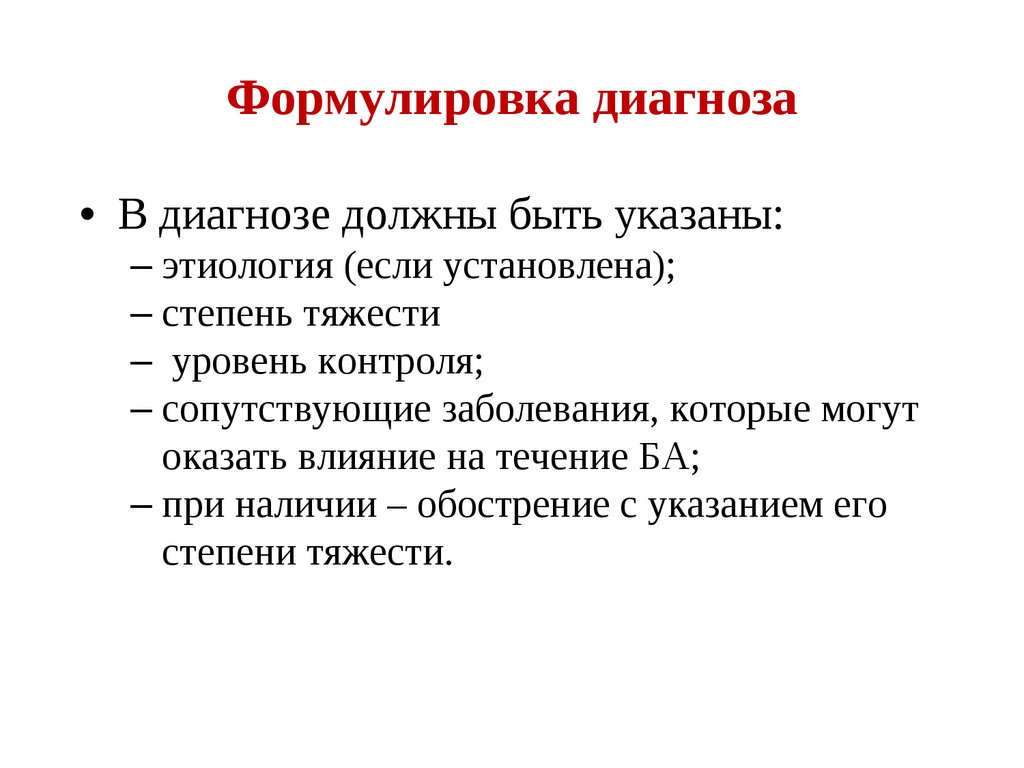 Формулировка диагноза

• В диагнозе должны быть указаны:
– этиология (если установлена);
– степень тяжести
– уровень контроля;
– сопутствующие заболевания, которые могут оказать влияние на течение БА;
– при наличии – обострение с указанием его степени тяжести.